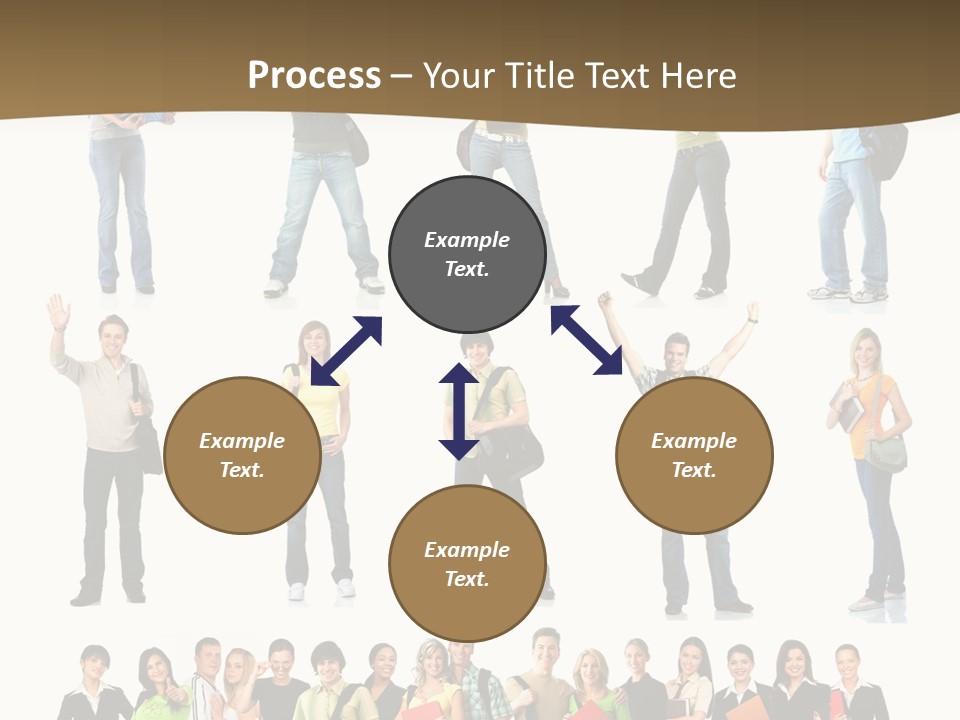 Process – Your Title Text Here

Example Text.

Example Text.

Example Text.

Example Text.